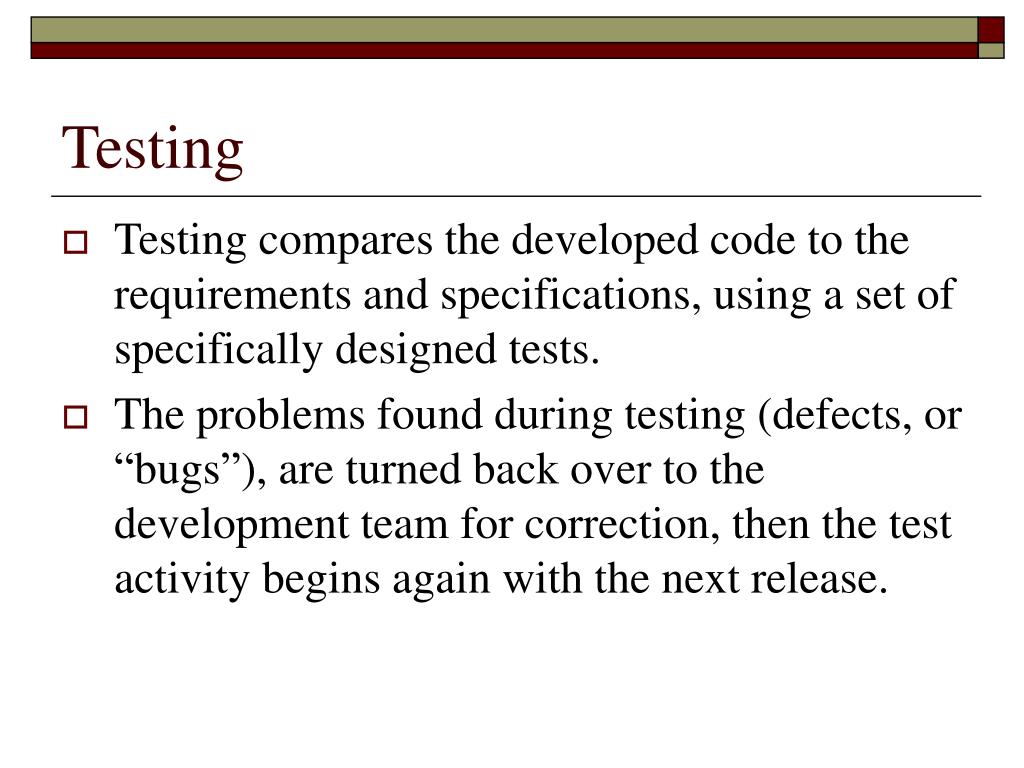 Testing

Testing compares the developed code to the requirements and specifications, using a set of specifically designed tests.

The problems found during testing (defects, or “bugs”), are turned back over to the development team for correction, then the test activity begins again with the next release.